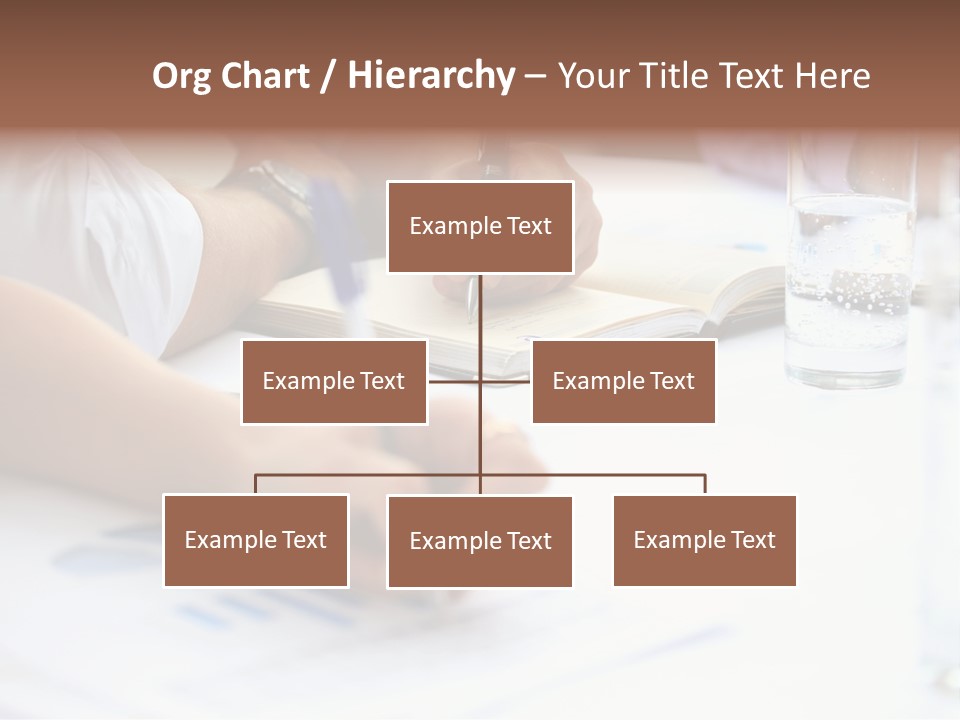 Org Chart / Hierarchy – Your Title Text Here

Example Text

Example Text

Example Text

Example Text

Example Text

Example Text